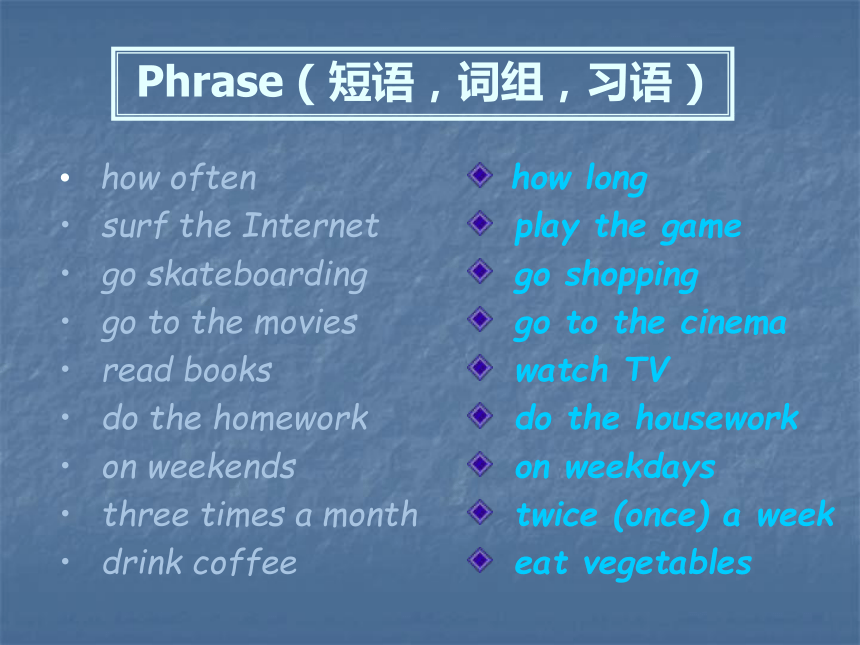 Phrase（短语，词组，习语）

• how often
• surf the Internet
• go skateboarding
• go to the movies
• read books
• do the homework
• on weekends
• three times a month
• drink coffee

how long
play the game
go shopping
go to the cinema
watch TV
do the housework
on weekdays
twice (once) a week
eat vegetables